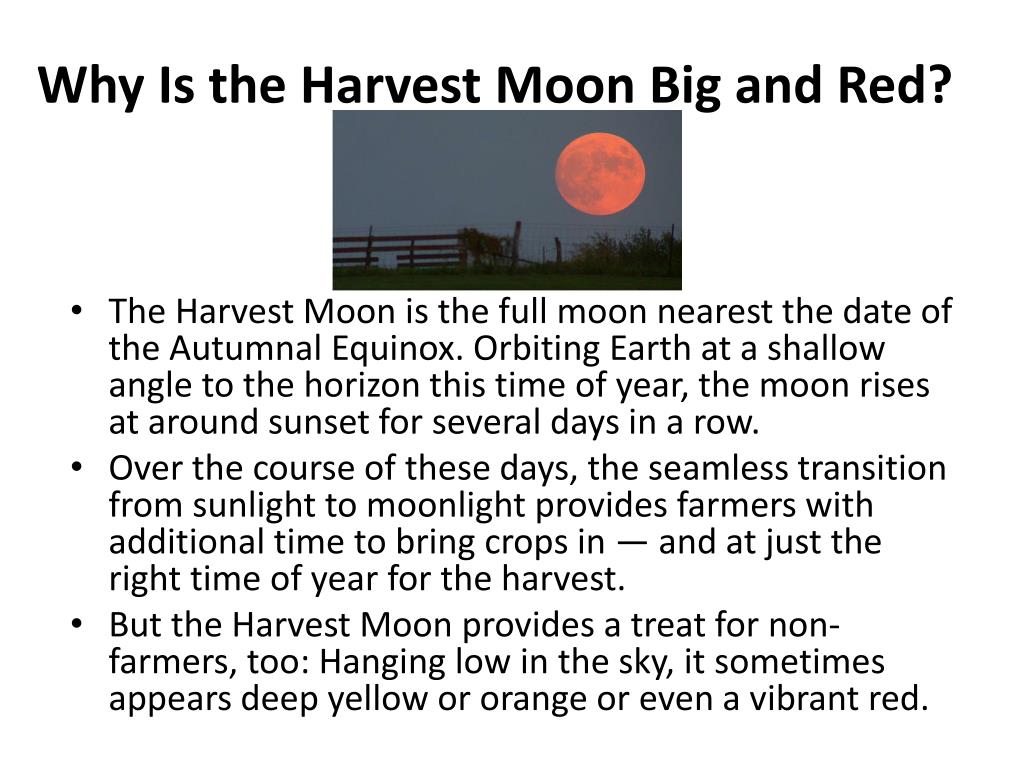 Why Is the Harvest Moon Big and Red?

• The Harvest Moon is the full moon nearest the date of the Autumnal Equinox. Orbiting Earth at a shallow angle to the horizon this time of year, the moon rises at around sunset for several days in a row.
• Over the course of these days, the seamless transition from sunlight to moonlight provides farmers with additional time to bring crops in — and at just the right time of year for the harvest.
• But the Harvest Moon provides a treat for non-farmers, too: Hanging low in the sky, it sometimes appears deep yellow or orange or even a vibrant red.